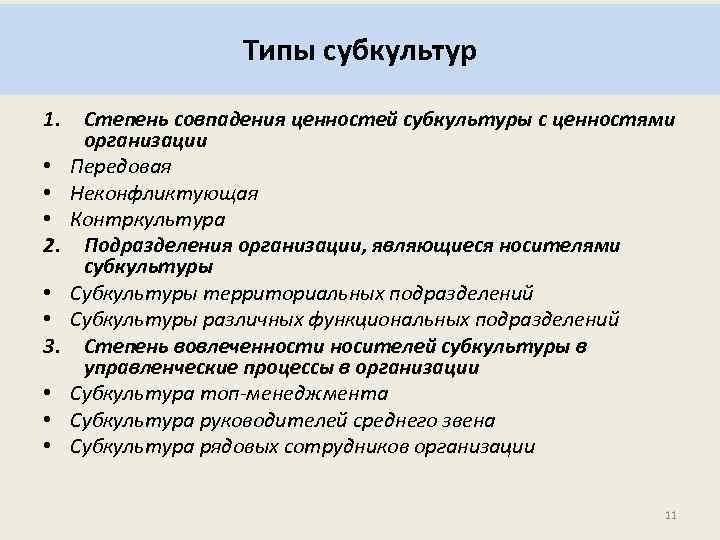 Типы субкультур

1. Степень совпадения ценностей субкультуры с ценностями организации

• Передовая
• Неконфликтующая
• Контркультура

2. Подразделения организации, являющиеся носителями субкультуры

• Субкультуры территориальных подразделений
• Субкультуры различных функциональных подразделений

3. Степень вовлеченности носителей субкультуры в управленческие процессы в организации

• Субкультура топ-менеджмента
• Субкультура руководителей среднего звена
• Субкультура рядовых сотрудников организации

11